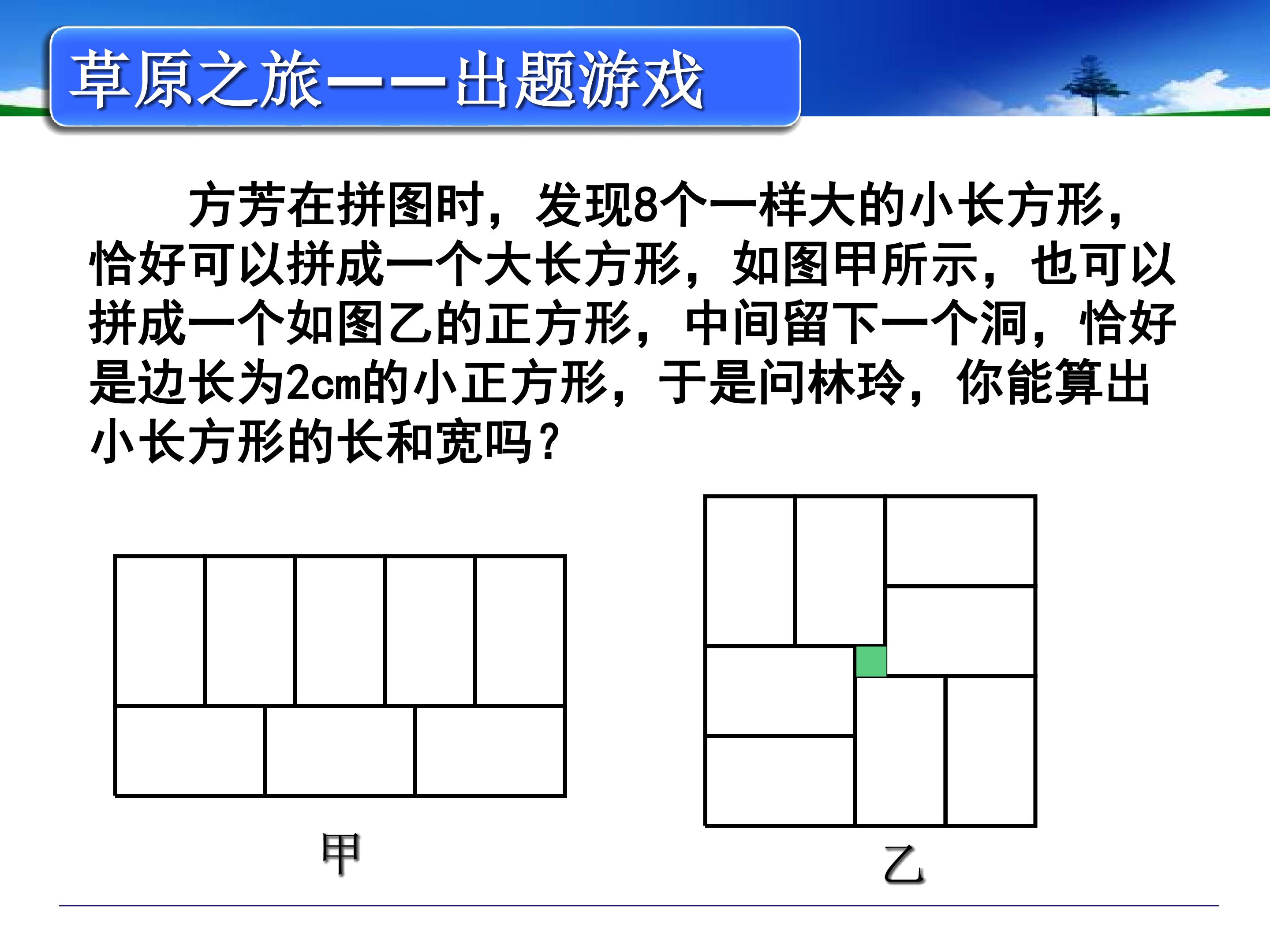 草原之旅——出题游戏

方芳在拼图时，发现8个一样大的小长方形，恰好可以拼成一个大长方形，如图甲所示，也可以拼成一个如图乙的正方形，中间留下一个洞，恰好是边长为2cm的小正方形，于是问林玲，你能算出小长方形的长和宽吗？

甲

乙